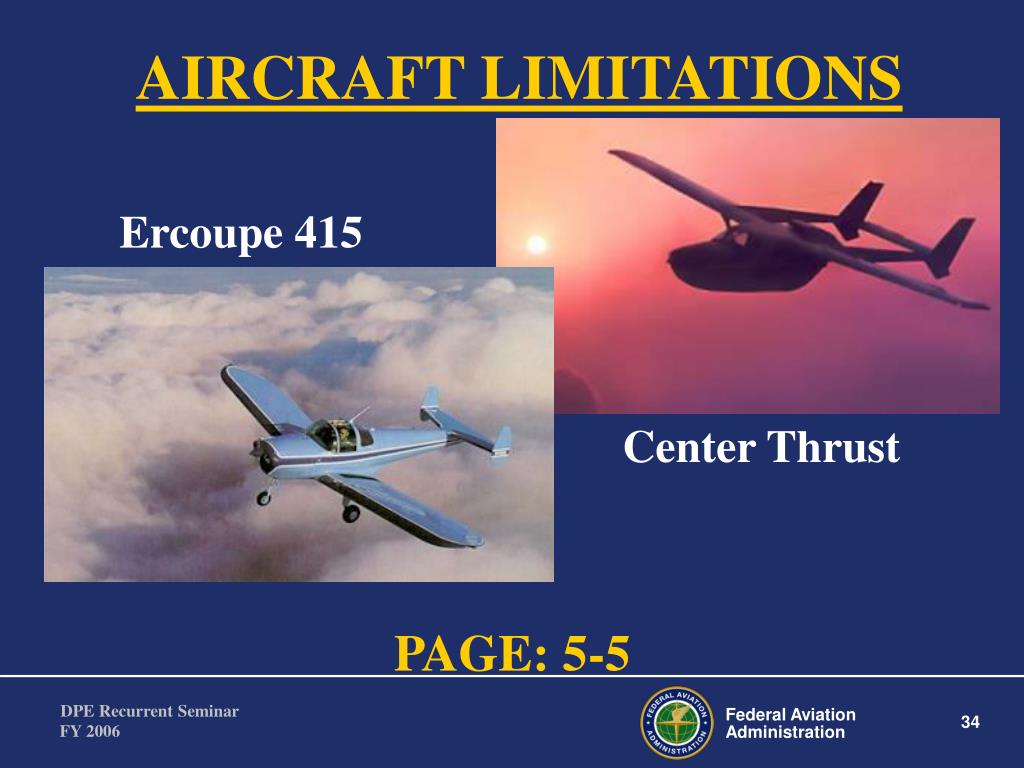 AIRCRAFT LIMITATIONS

Ercoupe 415

Center Thrust

PAGE: 5-5

DPE Recurrent Seminar
FY 2006

FEDERAL AVIATION ADMINISTRATION

Federal Aviation
Administration

34